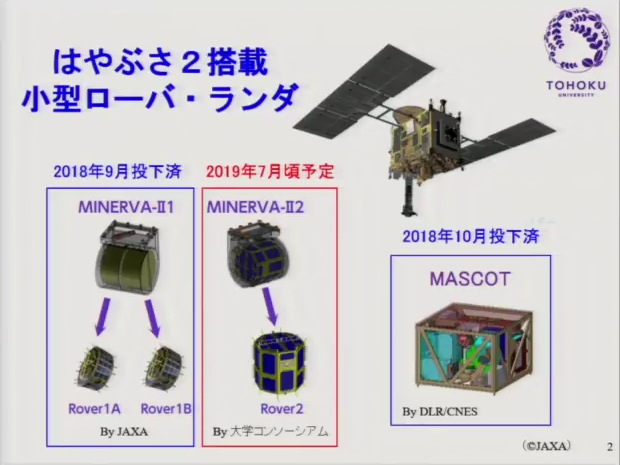 はやぶさ２搭載
小型ローバ・ランダ

TOHOKU
UNIVERSITY

2018年9月投下済

MINERVA-II1

Rover1A Rover1B

By JAXA

2019年7月頃予定

MINERVA-II2

Rover2

By 大学コンソーシアム

2018年10月投下済

MASCOT

By DLR/CNES

(©JAXA) 2